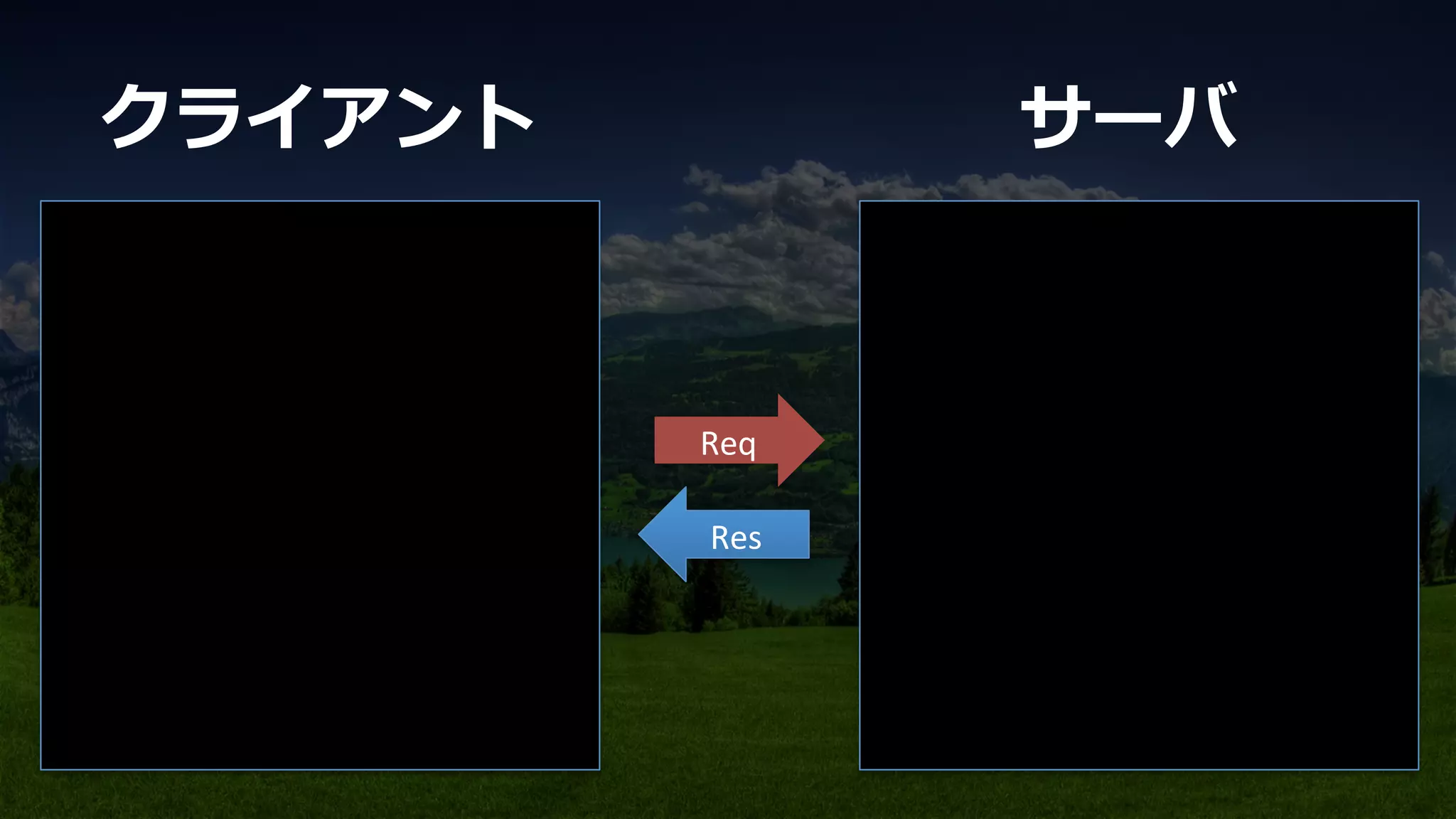 クライアント

サーバ

Req

Res